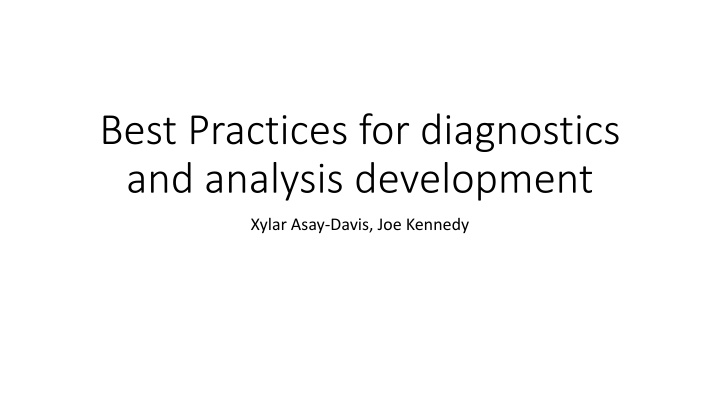 Best Practices for diagnostics and analysis development

Xylar Asay-Davis, Joe Kennedy